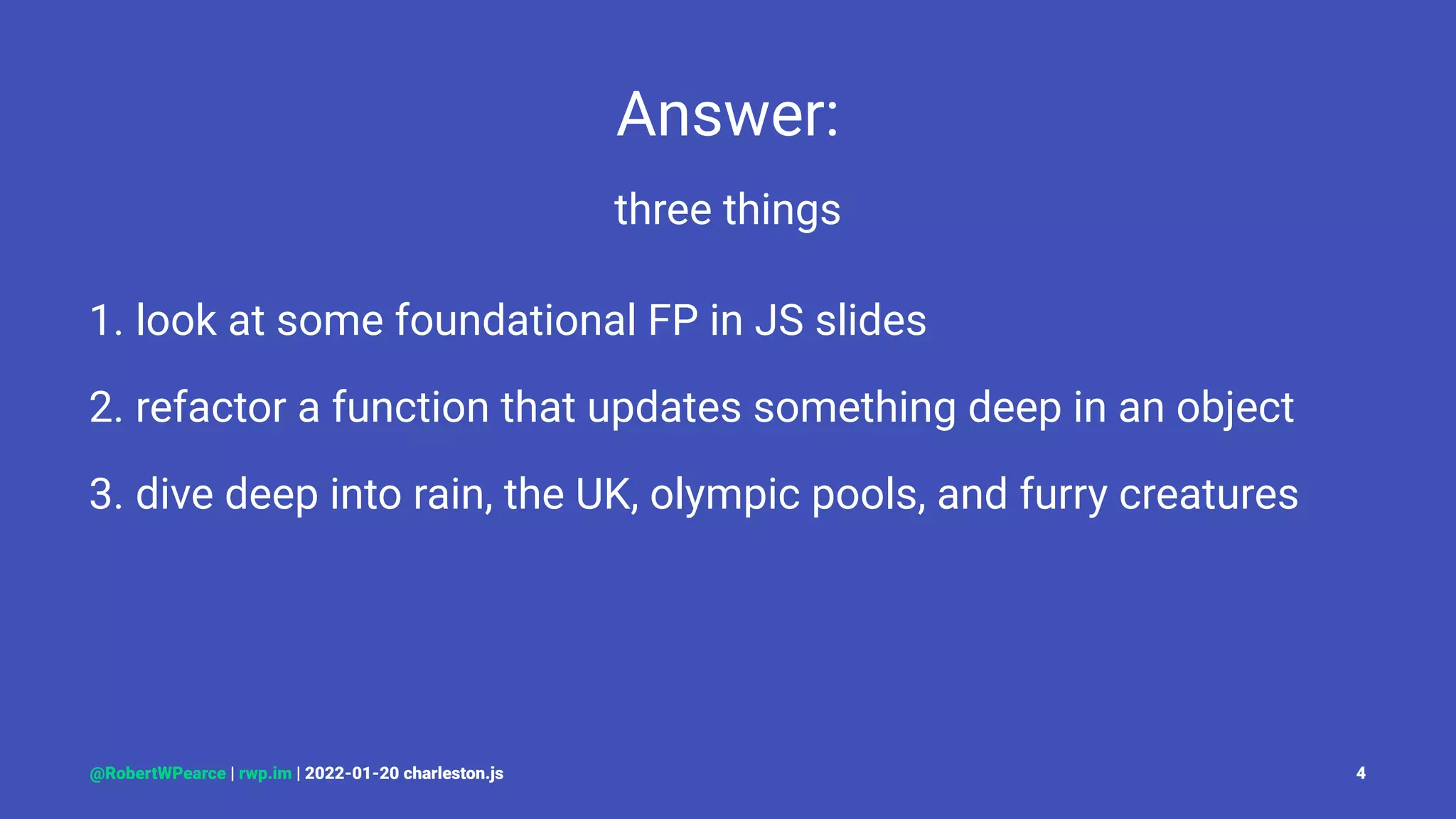 Answer:

three things

1. look at some foundational FP in JS slides

2. refactor a function that updates something deep in an object

3. dive deep into rain, the UK, olympic pools, and furry creatures

@RobertWPearce | rwp.im | 2022-01-20 charleston.js

4